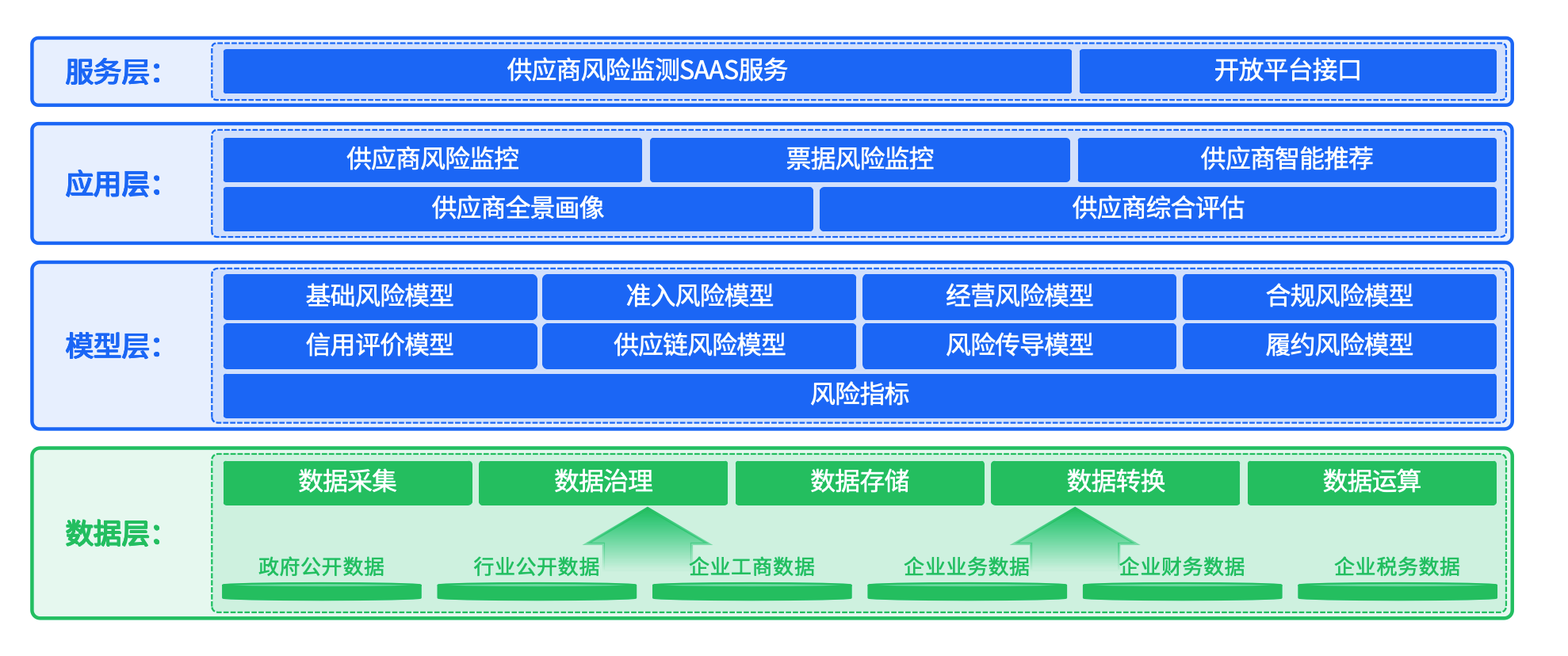 服务层:
供应商风险监测SAAS服务
开放平台接口

应用层:
供应商风险监控
票据风险监控
供应商智能推荐
供应商全景画像
供应商综合评估

模型层:
基础风险模型
准入风险模型
经营风险模型
合规风险模型
信用评价模型
供应链风险模型
风险传导模型
履约风险模型
风险指标

数据层:
数据采集
数据治理
数据存储
数据转换
数据运算
政府公开数据
行业公开数据
企业工商数据
企业业务数据
企业财务数据
企业税务数据